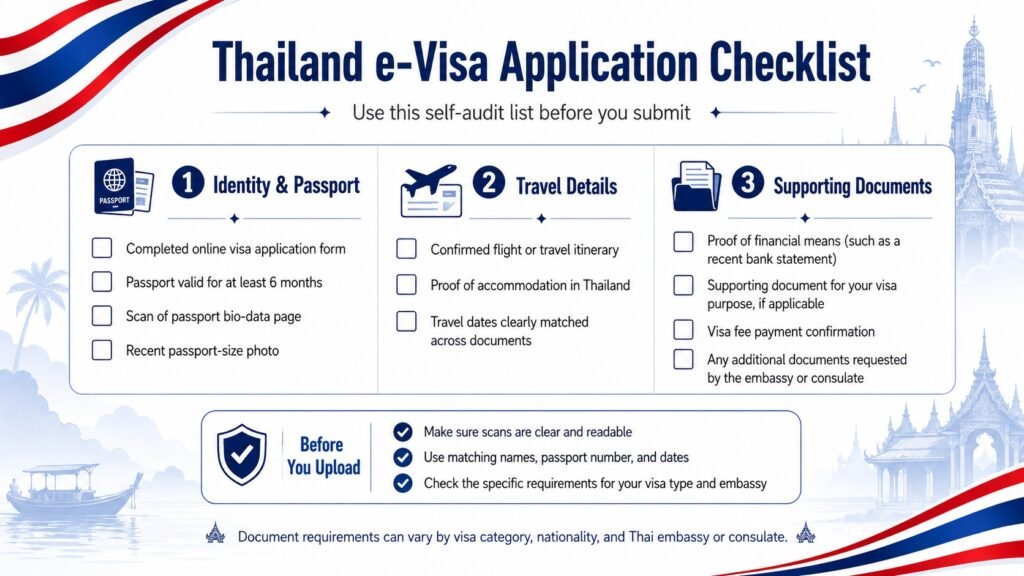 Thailand e-Visa Application Checklist

Use this self-audit list before you submit

PASSPORT

1 Identity & Passport

Completed online visa application form

Passport valid for at least 6 months

Scan of passport bio-data page

Recent passport-size photo

2 Travel Details

Confirmed flight or travel itinerary

Proof of accommodation in Thailand

Travel dates clearly matched across documents

3 Supporting Documents

Proof of financial means (such as a recent bank statement)

Supporting document for your visa purpose, if applicable

Visa fee payment confirmation

Any additional documents requested by the embassy or consulate

Before You Upload

Make sure scans are clear and readable

Use matching names, passport number, and dates

Check the specific requirements for your visa type and embassy

Document requirements can vary by visa category, nationality, and Thai embassy or consulate.